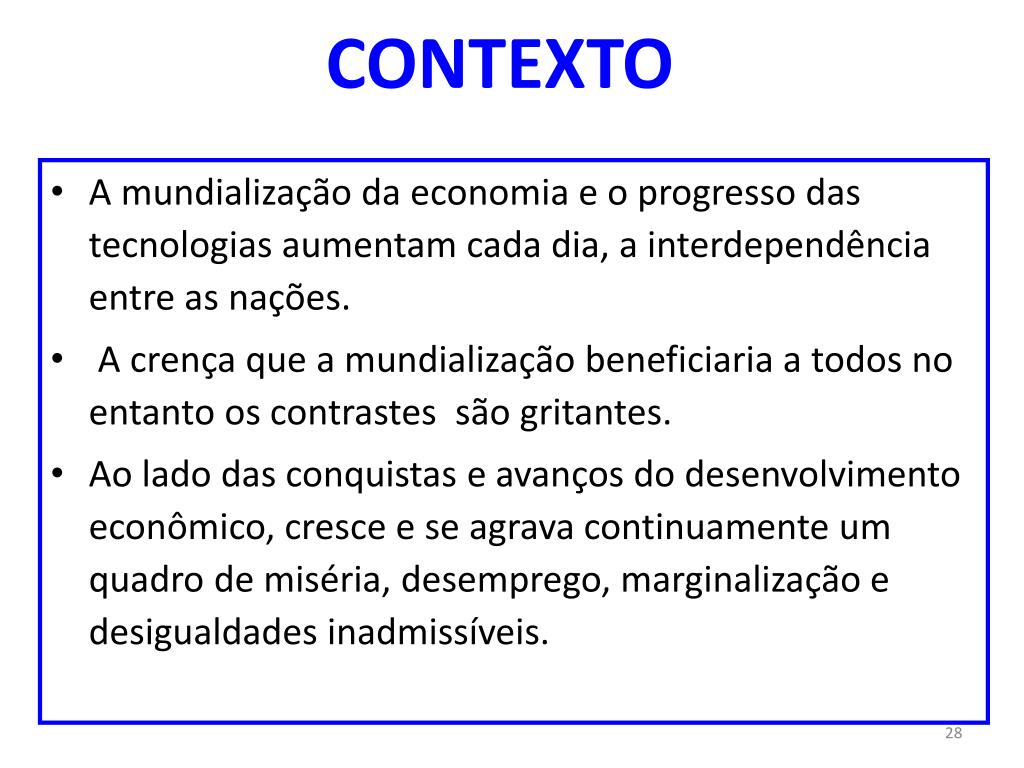 CONTEXTO

• A mundialização da economia e o progresso das tecnologias aumentam cada dia, a interdependência entre as nações.

• A crença que a mundialização beneficiaria a todos no entanto os contrastes são gritantes.

• Ao lado das conquistas e avanços do desenvolvimento econômico, cresce e se agrava continuamente um quadro de miséria, desemprego, marginalização e desigualdades inadmissíveis.

28